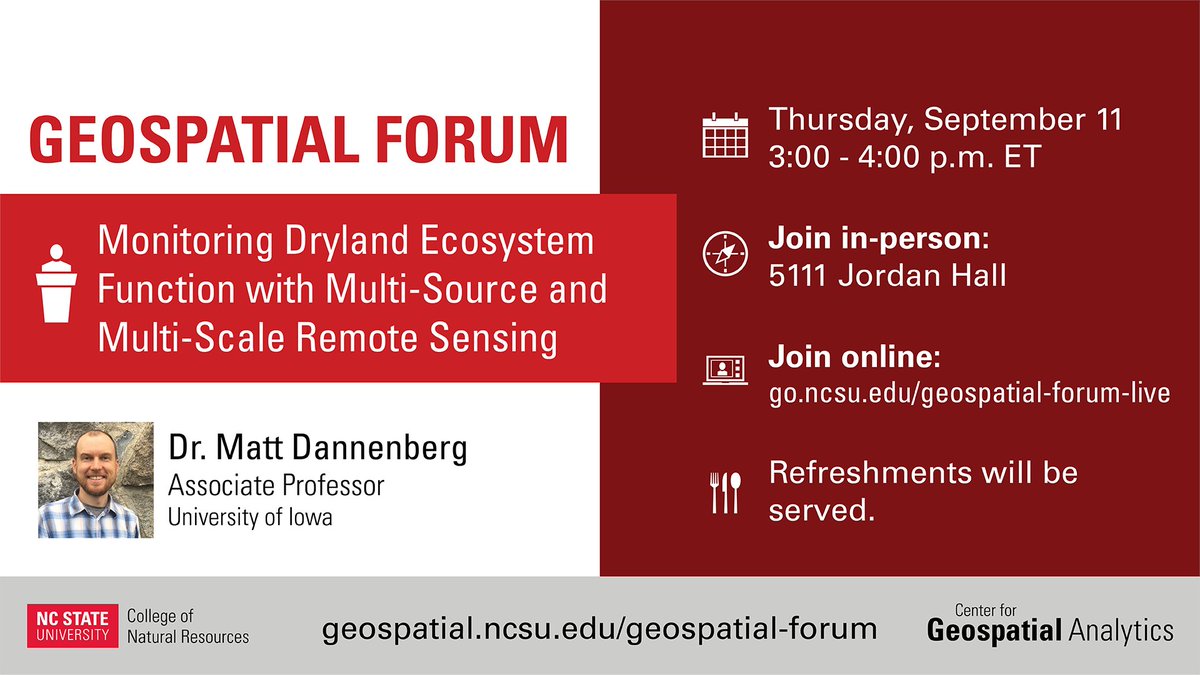 GEOSPATIAL FORUM

Monitoring Dryland Ecosystem Function with Multi-Source and Multi-Scale Remote Sensing

Dr. Matt Dannenberg
Associate Professor
University of Iowa

Thursday, September 11
3:00 - 4:00 p.m. ET

Join in-person:
5111 Jordan Hall

Join online:
go.ncsu.edu/geospatial-forum-live

Refreshments will be served.

NC STATE UNIVERSITY College of Natural Resources

geospatial.ncsu.edu/geospatial-forum

Center for Geospatial Analytics